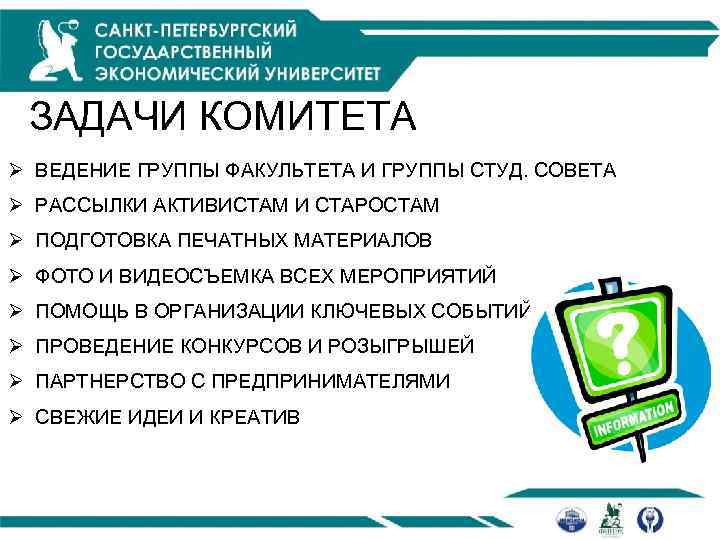 САНКТ-ПЕТЕРБУРГСКИЙ ГОСУДАРСТВЕННЫЙ ЭКОНОМИЧЕСКИЙ УНИВЕРСИТЕТ

ЗАДАЧИ КОМИТЕТА

➢ ВЕДЕНИЕ ГРУППЫ ФАКУЛЬТЕТА И ГРУППЫ СТУД. СОВЕТА
➢ РАССЫЛКИ АКТИВИСТАМ И СТАРОСТАМ
➢ ПОДГОТОВКА ПЕЧАТНЫХ МАТЕРИАЛОВ
➢ ФОТО И ВИДЕОСЪЕМКА ВСЕХ МЕРОПРИЯТИЙ
➢ ПОМОЩЬ В ОРГАНИЗАЦИИ КЛЮЧЕВЫХ СОБЫТИЙ
➢ ПРОВЕДЕНИЕ КОНКУРСОВ И РОЗЫГРЫШЕЙ
➢ ПАРТНЕРСТВО С ПРЕДПРИНИМАТЕЛЯМИ
➢ СВЕЖИЕ ИДЕИ И КРЕАТИВ

?
INFORMATION